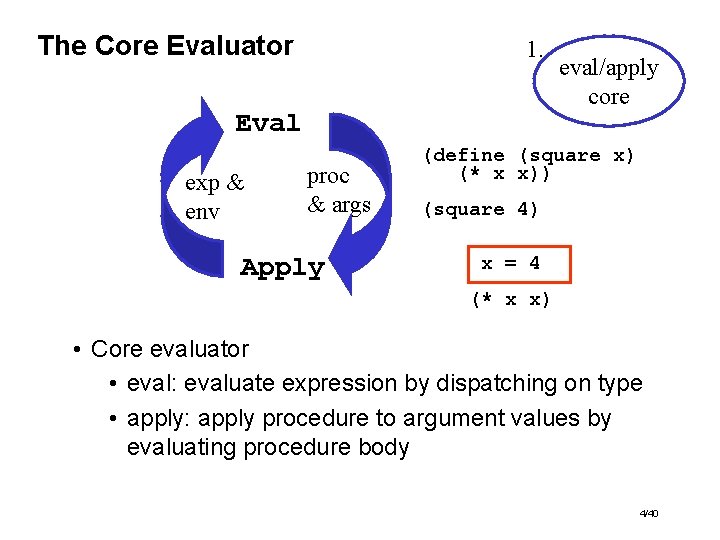 The Core Evaluator

1.

eval/apply core

Eval

exp & env

proc & args

Apply

(define (square x)
   (* x x))

(square 4)

x = 4

(* x x)

• Core evaluator
  • eval: evaluate expression by dispatching on type
  • apply: apply procedure to argument values by evaluating procedure body

4/40